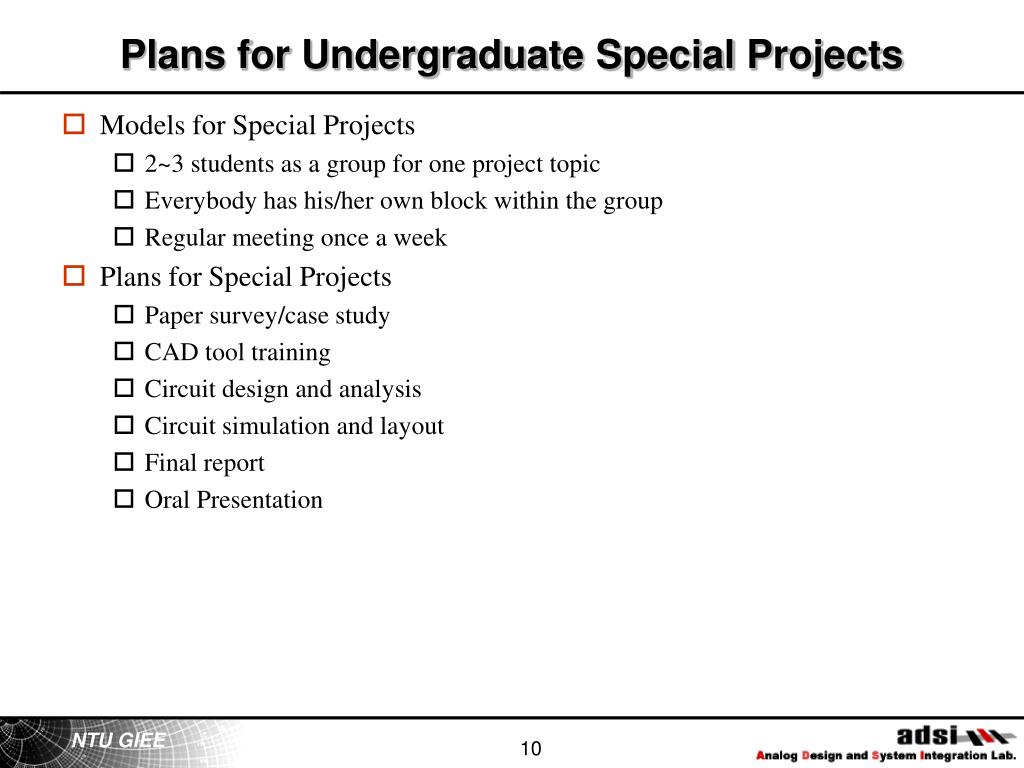 Plans for Undergraduate Special Projects

Models for Special Projects

2~3 students as a group for one project topic

Everybody has his/her own block within the group

Regular meeting once a week

Plans for Special Projects

Paper survey/case study

CAD tool training

Circuit design and analysis

Circuit simulation and layout

Final report

Oral Presentation

NTU GIEE

10

adsi

Analog Design and System Integration Lab.